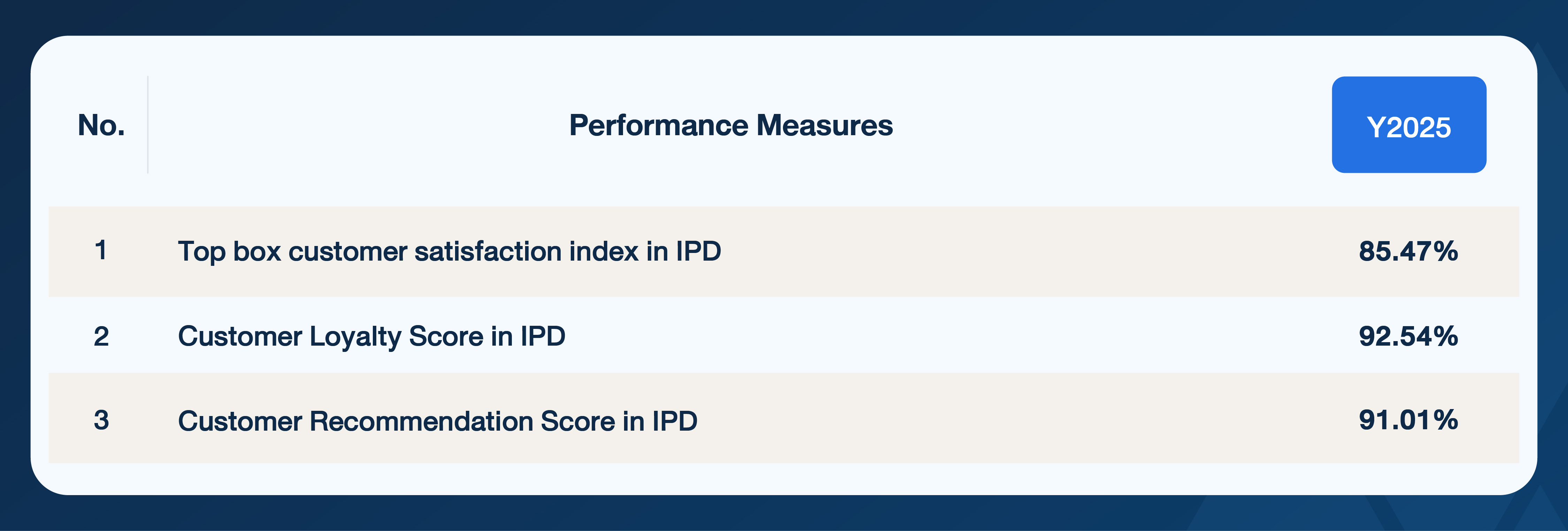 | No. | Performance Measures | Y2025 |
|---|---|---|
| 1 | Top box customer satisfaction index in IPD | 85.47% |
| 2 | Customer Loyalty Score in IPD | 92.54% |
| 3 | Customer Recommendation Score in IPD | 91.01% |